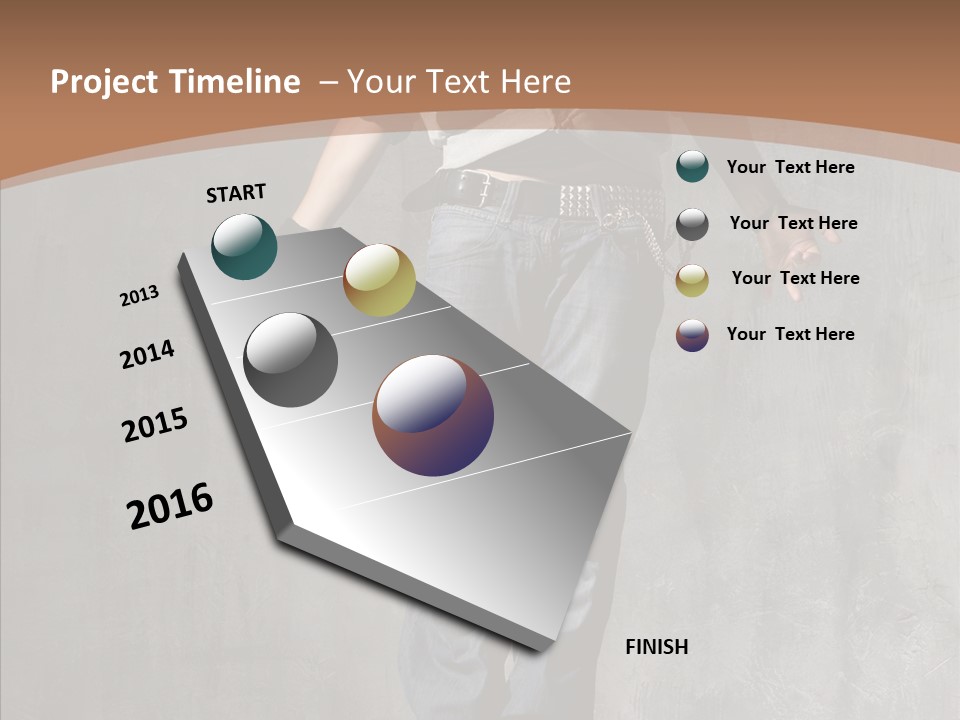 Project Timeline – Your Text Here

START

2013

2014

2015

2016

FINISH

Your Text Here

Your Text Here

Your Text Here

Your Text Here